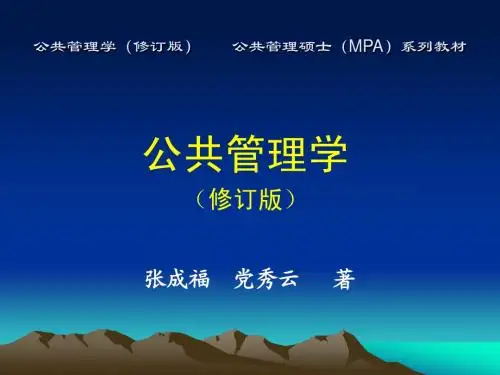 公共管理学（修订版）　　公共管理硕士（MPA）系列教材

公共管理学

（修订版）

张成福　党秀云　著